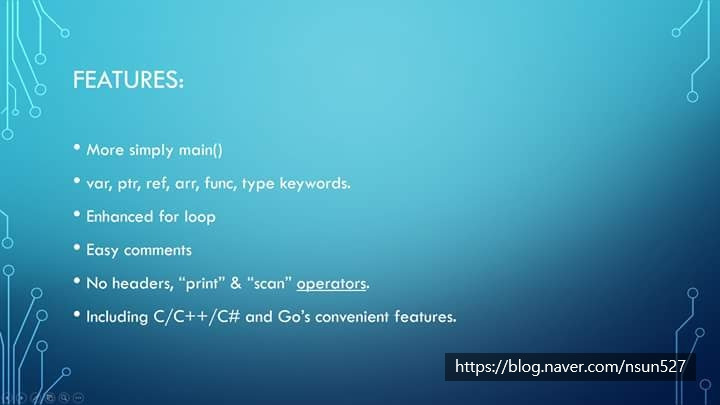 FEATURES:

• More simply main()

• var, ptr, ref, arr, func, type keywords.

• Enhanced for loop

• Easy comments

• No headers, "print" & "scan" operators.

• Including C/C++/C# and Go's convenient features.

https://blog.naver.com/nsun527